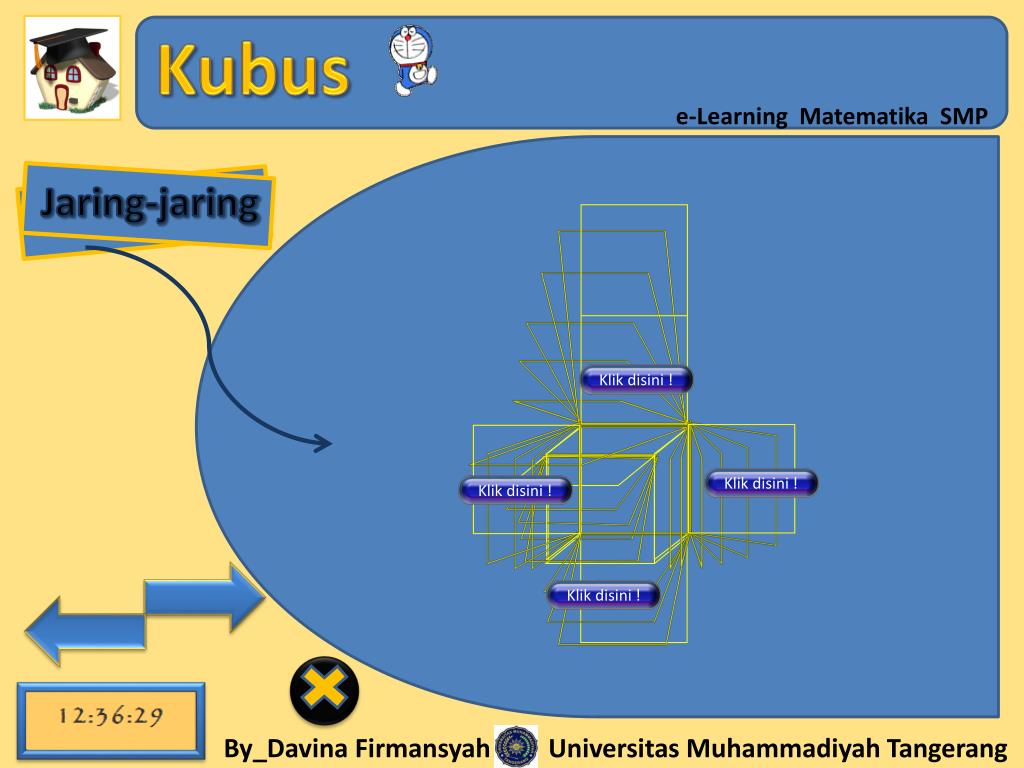 Kubus

e-Learning Matematika SMP

Jaring-jaring

Klik disini !

Klik disini !

Klik disini !

Klik disini !

12:36:29

By_Davina Firmansyah Universitas Muhammadiyah Tangerang